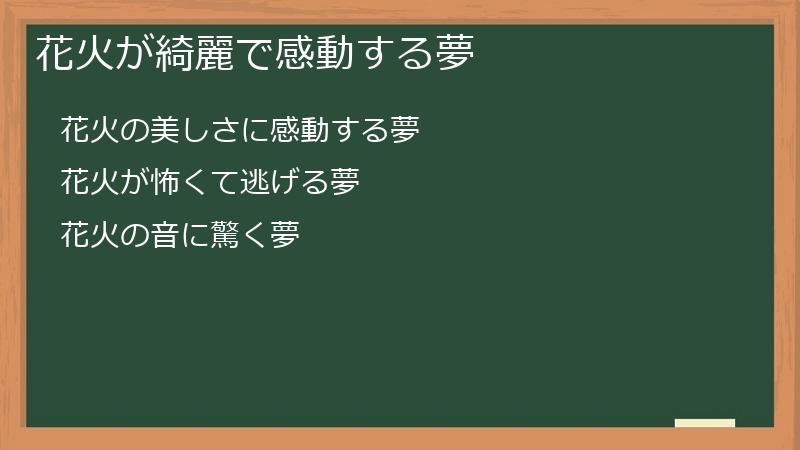 花火が綺麗で感動する夢

花火の美しさに感動する夢

花火が怖くて逃げる夢

花火の音に驚く夢